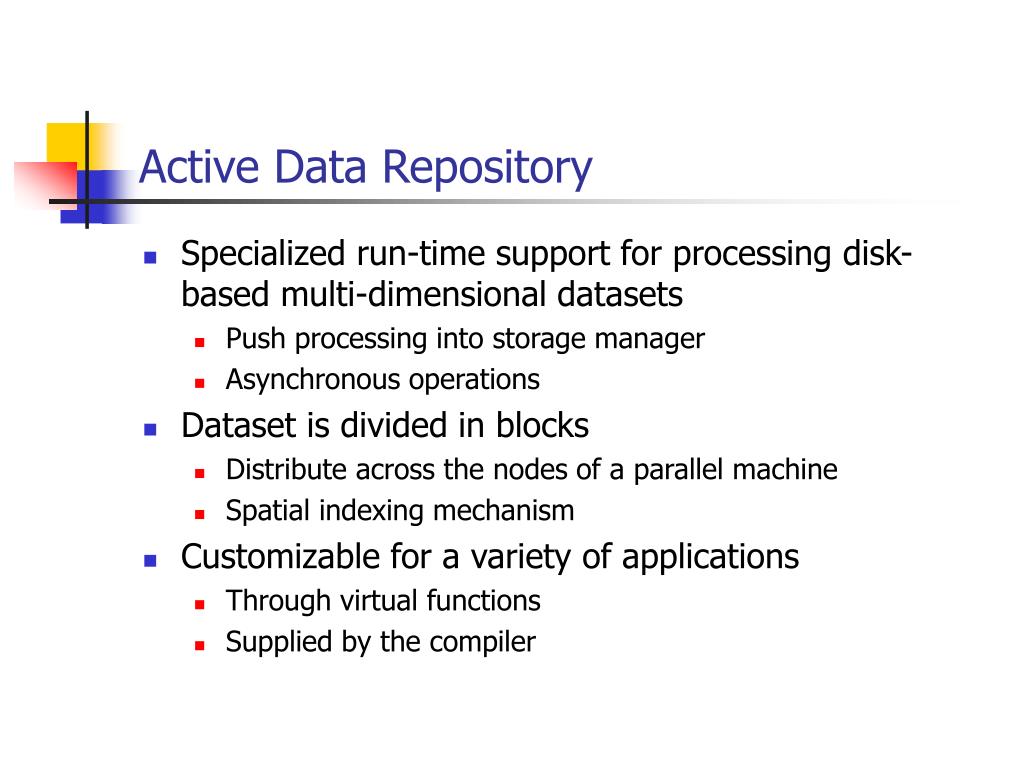 Active Data Repository

- Specialized run-time support for processing disk-based multi-dimensional datasets
  - Push processing into storage manager
  - Asynchronous operations
- Dataset is divided in blocks
  - Distribute across the nodes of a parallel machine
  - Spatial indexing mechanism
- Customizable for a variety of applications
  - Through virtual functions
  - Supplied by the compiler